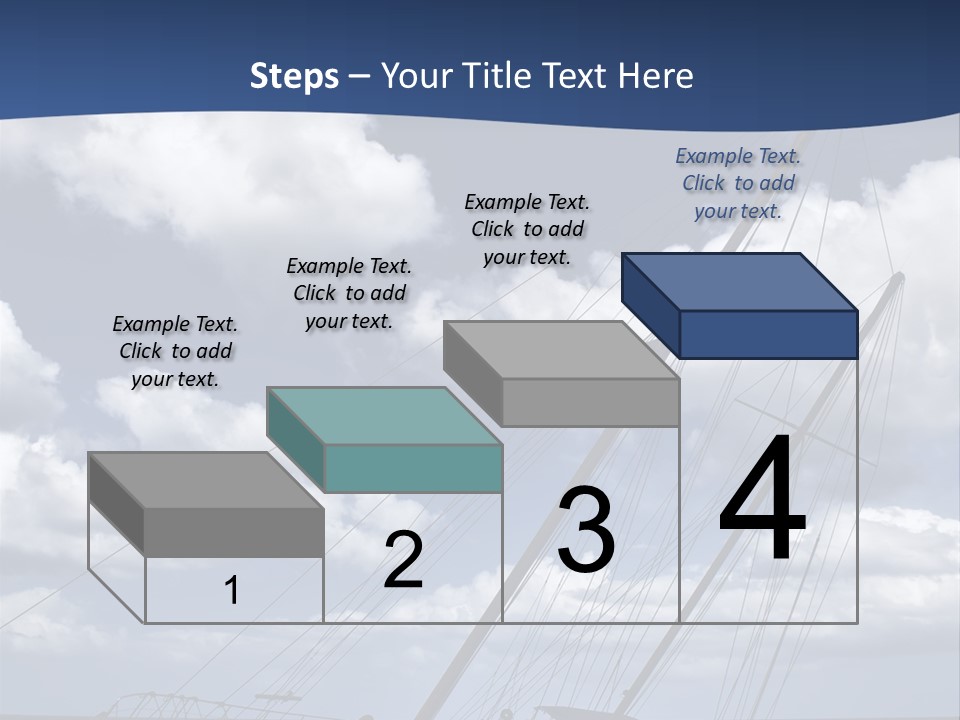 Steps – Your Title Text Here

Example Text. Click to add your text.

Example Text. Click to add your text.

Example Text. Click to add your text.

Example Text. Click to add your text.

1

2

3

4